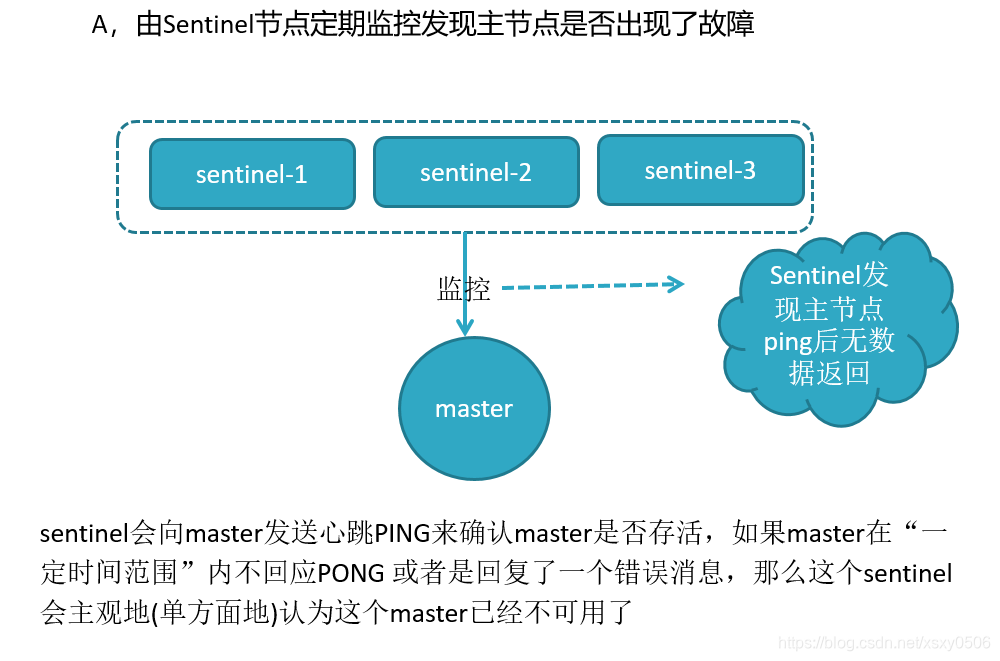 A，由Sentinel节点定期监控发现主节点是否出现了故障

sentinel-1

sentinel-2

sentinel-3

监控

Sentinel发现主节点ping后无数据返回

master

sentinel会向master发送心跳PING来确认master是否存活，如果master在“一定时间范围”内不回应PONG 或者是回复了一个错误消息，那么这个sentinel会主观地(单方面地)认为这个master已经不可用了

https://blog.csdn.net/xsxy0506